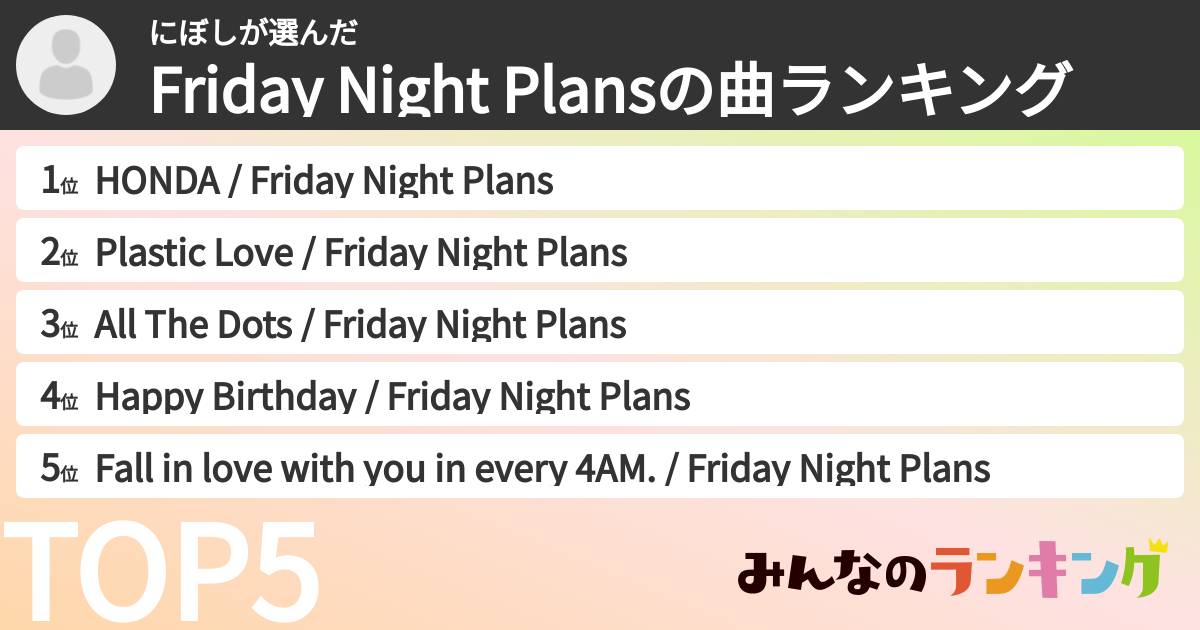 にぼしが選んだ
Friday Night Plansの曲ランキング

1位 HONDA / Friday Night Plans
2位 Plastic Love / Friday Night Plans
3位 All The Dots / Friday Night Plans
4位 Happy Birthday / Friday Night Plans
5位 Fall in love with you in every 4AM. / Friday Night Plans

TOP5

みんなのランキング